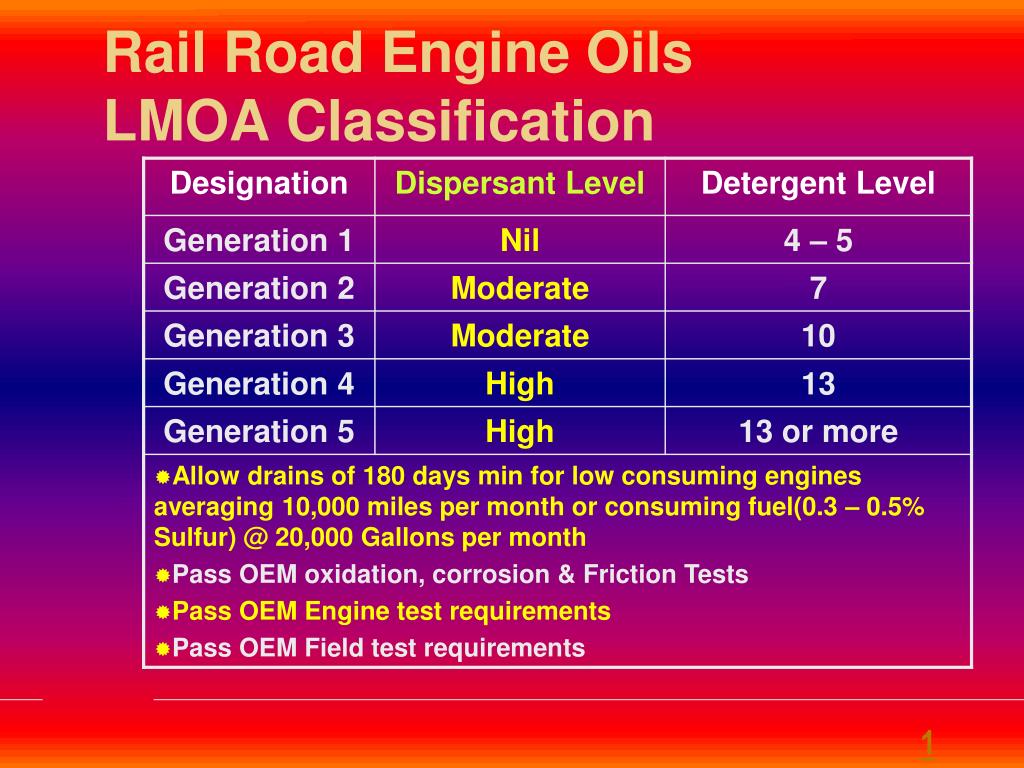 Rail Road Engine Oils
LMOA Classification

| Designation | Dispersant Level | Detergent Level |
|---|---|---|
| Generation 1 | Nil | 4 – 5 |
| Generation 2 | Moderate | 7 |
| Generation 3 | Moderate | 10 |
| Generation 4 | High | 13 |
| Generation 5 | High | 13 or more |

Allow drains of 180 days min for low consuming engines averaging 10,000 miles per month or consuming fuel(0.3 – 0.5% Sulfur) @ 20,000 Gallons per month

Pass OEM oxidation, corrosion & Friction Tests

Pass OEM Engine test requirements

Pass OEM Field test requirements

1